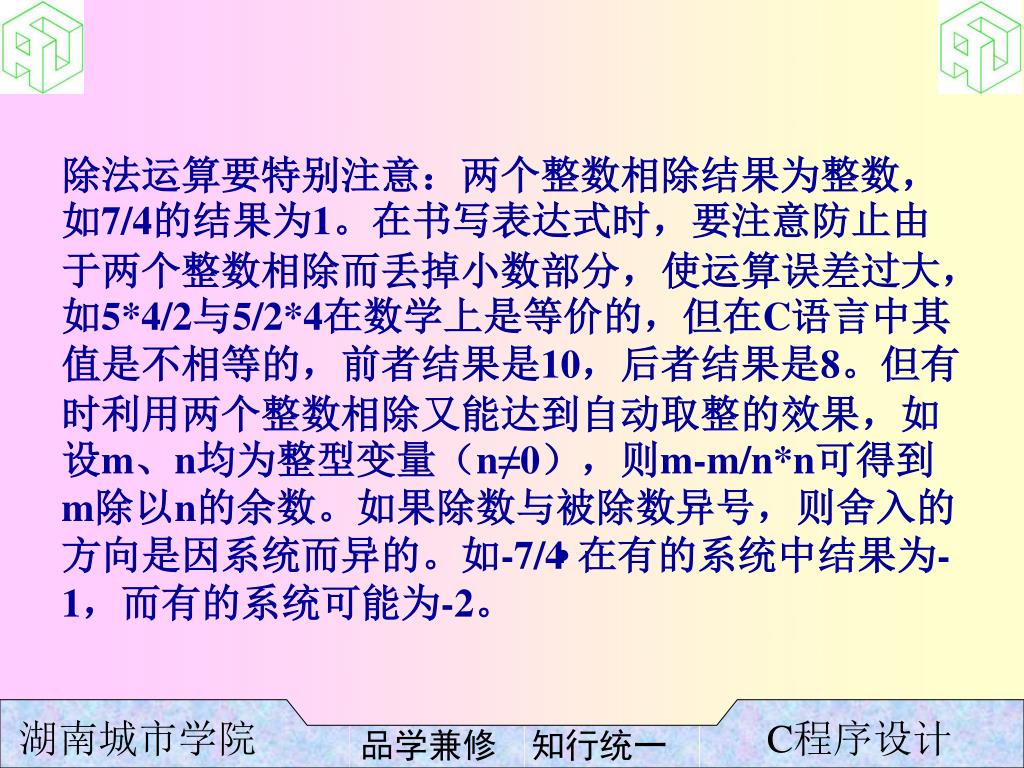 除法运算要特别注意：两个整数相除结果为整数，如7/4的结果为1。在书写表达式时，要注意防止由于两个整数相除而丢掉小数部分，使运算误差过大，如5*4/2与5/2*4在数学上是等价的，但在C语言中其值是不相等的，前者结果是10，后者结果是8。但有时利用两个整数相除又能达到自动取整的效果，如设m、n均为整型变量（n≠0），则m-m/n*n可得到m除以n的余数。如果除数与被除数异号，则舍入的方向是因系统而异的。如-7/4 在有的系统中结果为-1，而有的系统可能为-2。

湖南城市学院　品学兼修　知行统一　C程序设计